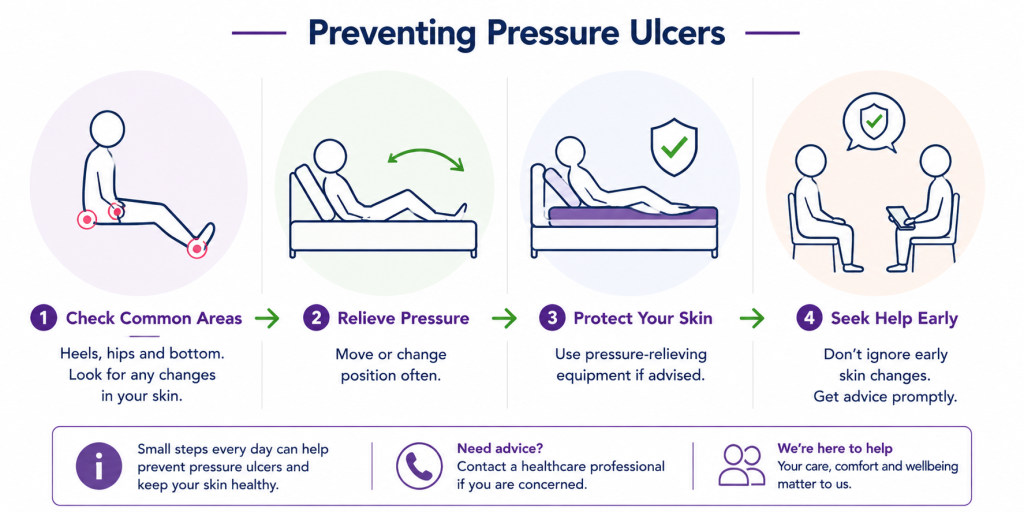 Preventing Pressure Ulcers

1 Check Common Areas

Heels, hips and bottom. Look for any changes in your skin.

2 Relieve Pressure

Move or change position often.

3 Protect Your Skin

Use pressure-relieving equipment if advised.

4 Seek Help Early

Don't ignore early skin changes. Get advice promptly.

Small steps every day can help prevent pressure ulcers and keep your skin healthy.

Need advice?
Contact a healthcare professional if you are concerned.

We're here to help
Your care, comfort and wellbeing matter to us.